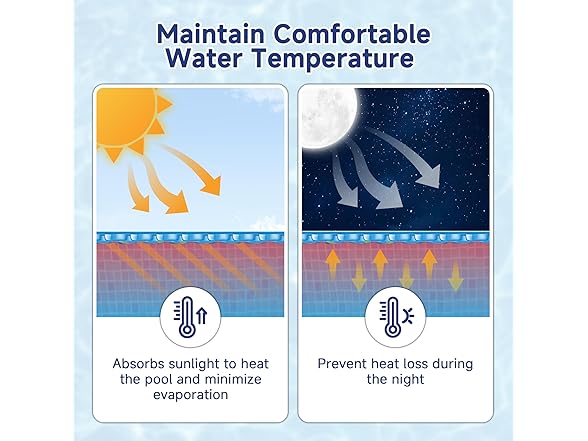 Maintain Comfortable Water Temperature

Absorbs sunlight to heat the pool and minimize evaporation

Prevent heat loss during the night